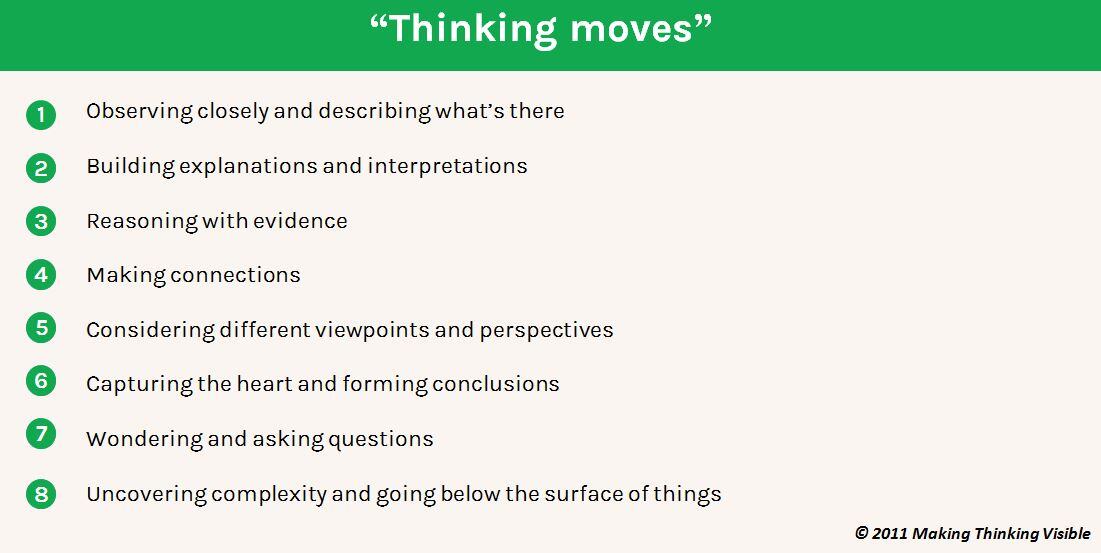 “Thinking moves”

1 Observing closely and describing what’s there

2 Building explanations and interpretations

3 Reasoning with evidence

4 Making connections

5 Considering different viewpoints and perspectives

6 Capturing the heart and forming conclusions

7 Wondering and asking questions

8 Uncovering complexity and going below the surface of things

© 2011 Making Thinking Visible